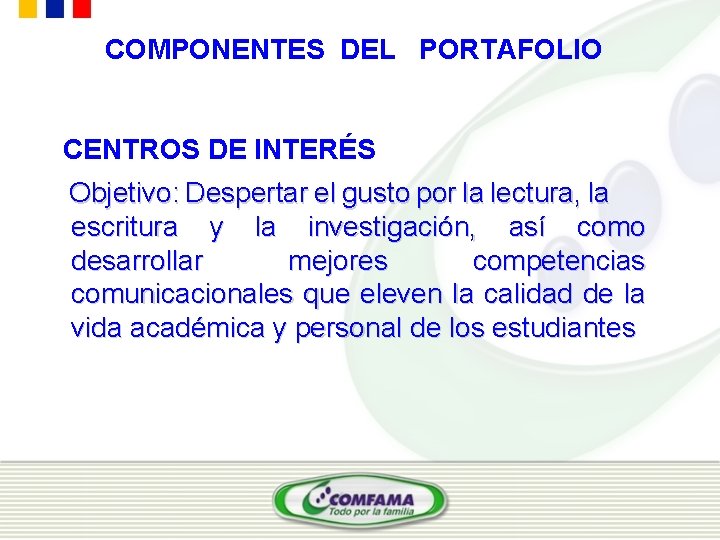 COMPONENTES DEL PORTAFOLIO

CENTROS DE INTERÉS

Objetivo: Despertar el gusto por la lectura, la escritura y la investigación, así como desarrollar mejores competencias comunicacionales que eleven la calidad de la vida académica y personal de los estudiantes

COMFAMA
Todo por la familia